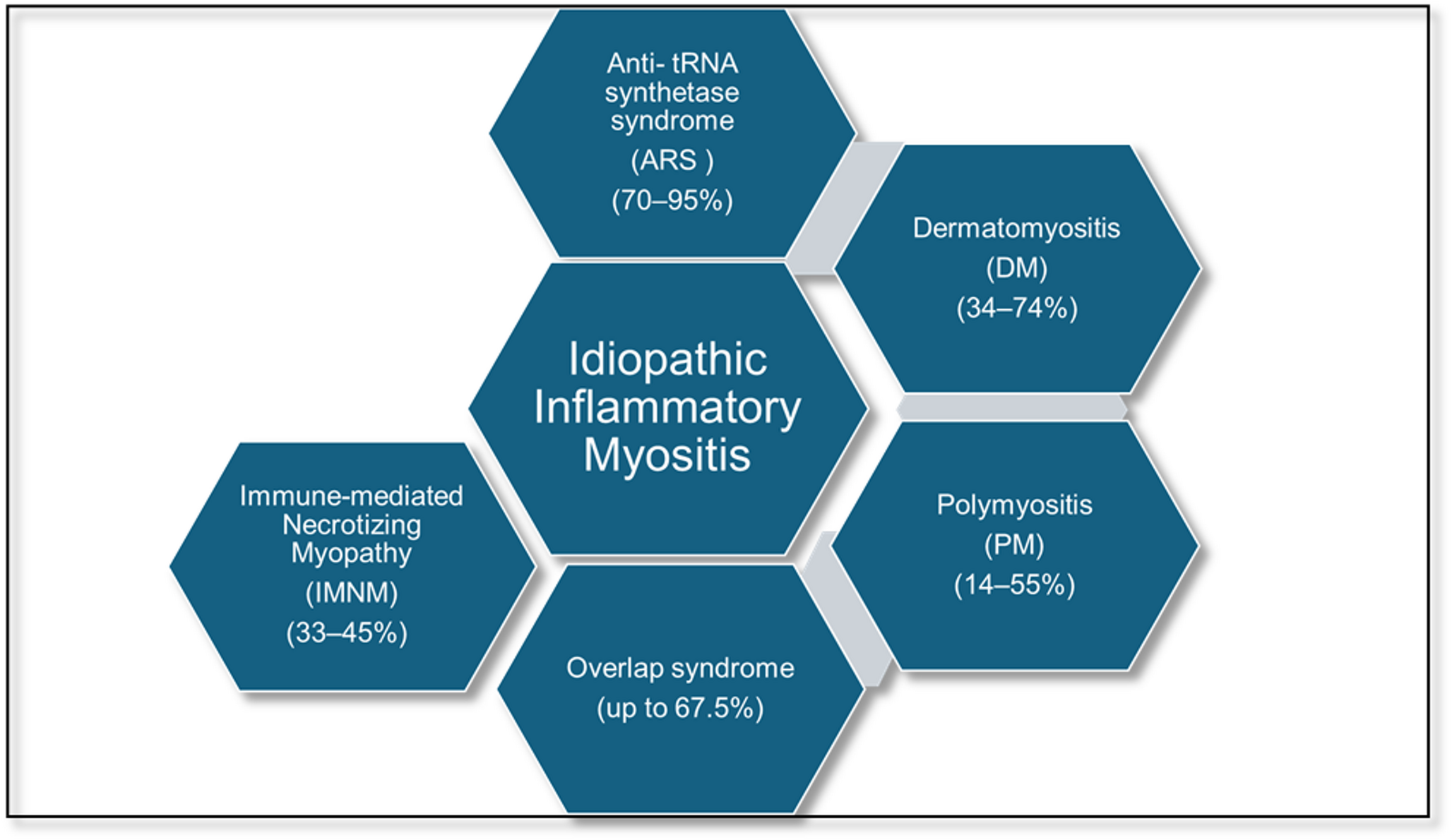 Anti- tRNA synthetase syndrome
(ARS )
(70–95%)

Dermatomyositis
(DM)
(34–74%)

Idiopathic Inflammatory Myositis

Immune-mediated Necrotizing Myopathy
(IMNM)
(33–45%)

Polymyositis
(PM)
(14–55%)

Overlap syndrome
(up to 67.5%)